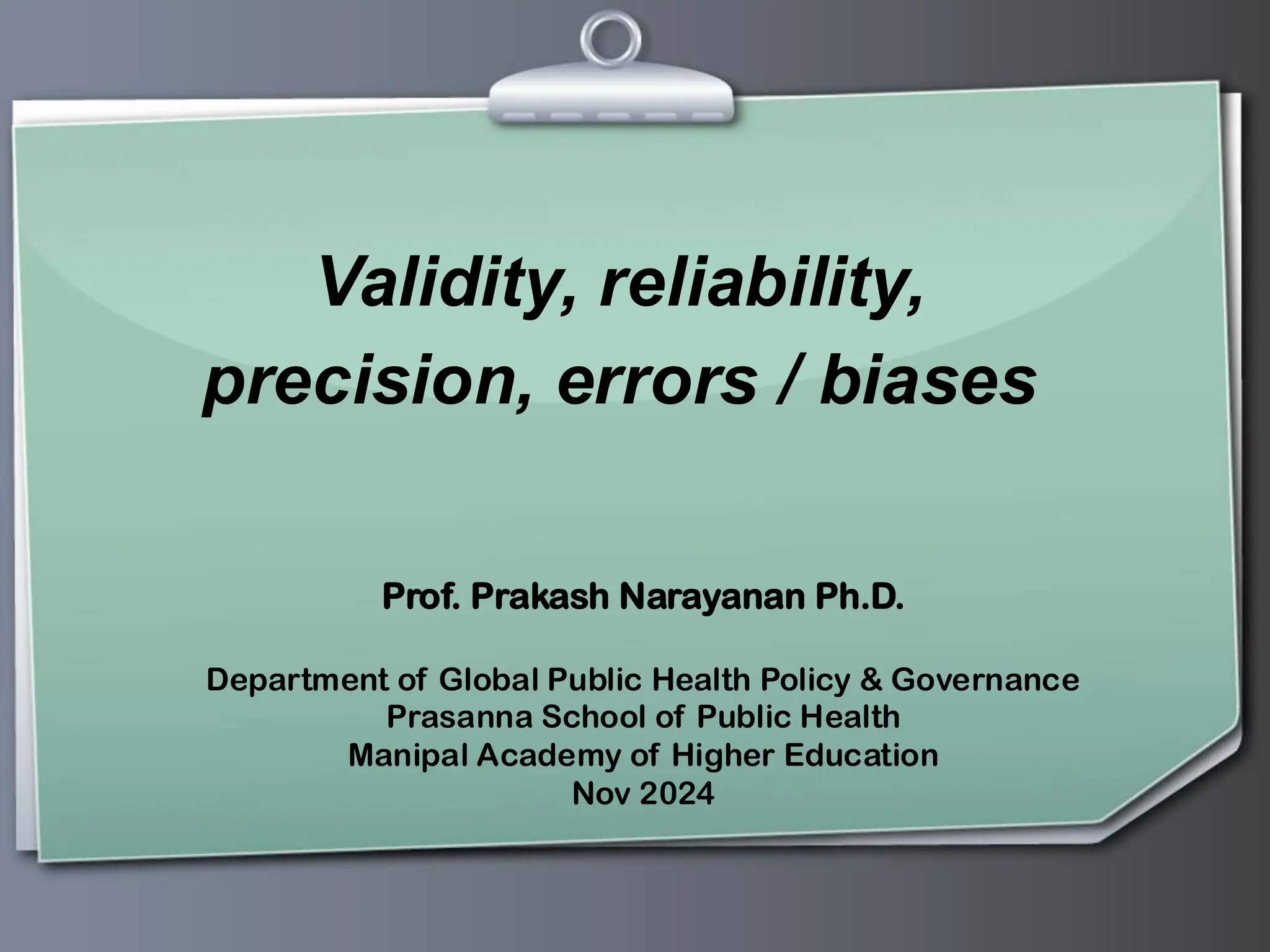 Validity, reliability, precision, errors / biases

Prof. Prakash Narayanan Ph.D.

Department of Global Public Health Policy & Governance
Prasanna School of Public Health
Manipal Academy of Higher Education
Nov 2024